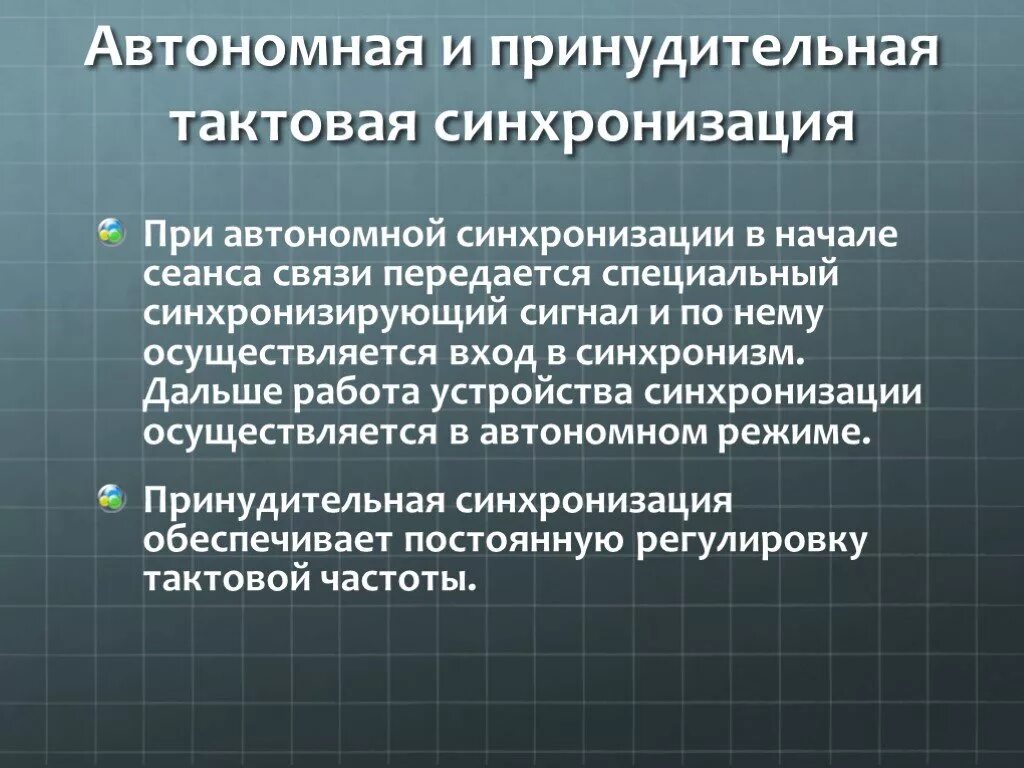 Автономная и принудительная тактовая синхронизация

При автономной синхронизации в начале сеанса связи передается специальный синхронизирующий сигнал и по нему осуществляется вход в синхронизм. Дальше работа устройства синхронизации осуществляется в автономном режиме.

Принудительная синхронизация обеспечивает постоянную регулировку тактовой частоты.